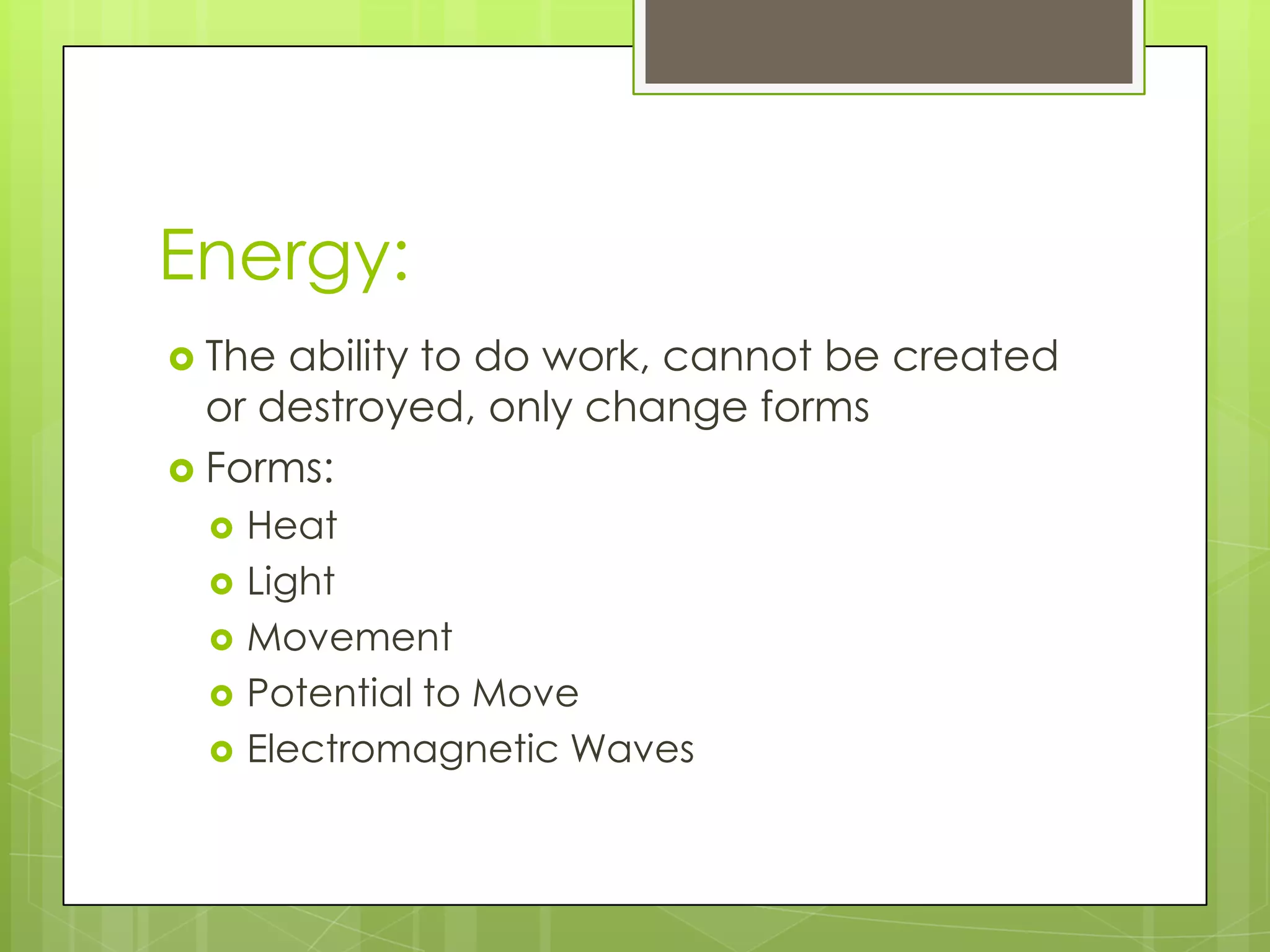 Energy:

The ability to do work, cannot be created or destroyed, only change forms

Forms:

Heat

Light

Movement

Potential to Move

Electromagnetic Waves